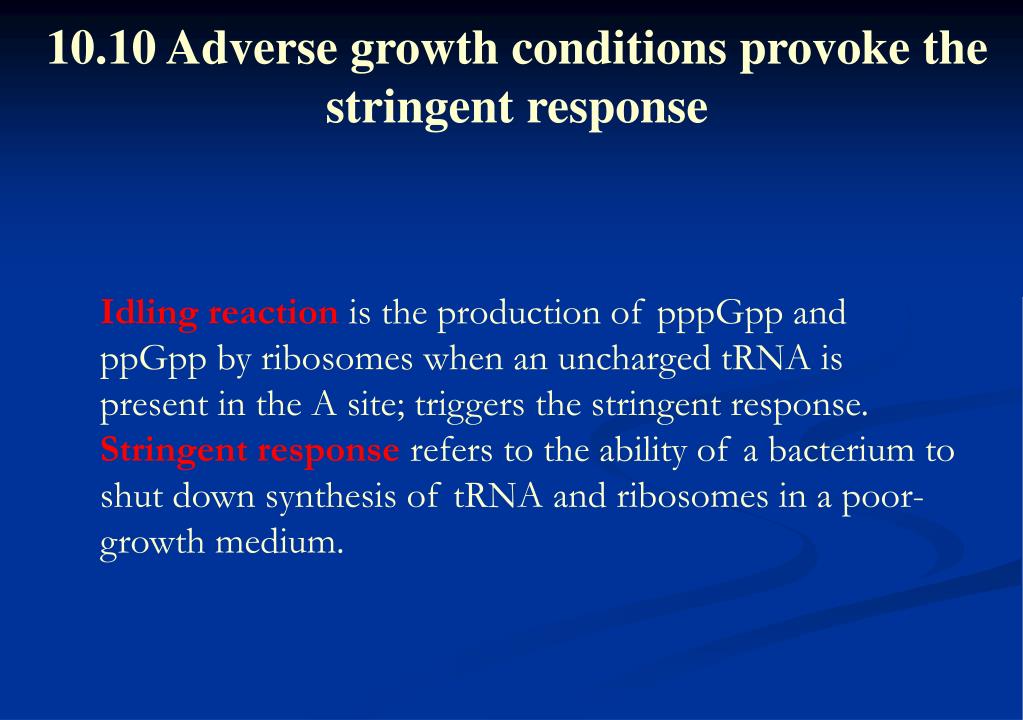 10.10 Adverse growth conditions provoke the stringent response

Idling reaction is the production of pppGpp and ppGpp by ribosomes when an uncharged tRNA is present in the A site; triggers the stringent response.
Stringent response refers to the ability of a bacterium to shut down synthesis of tRNA and ribosomes in a poor-growth medium.